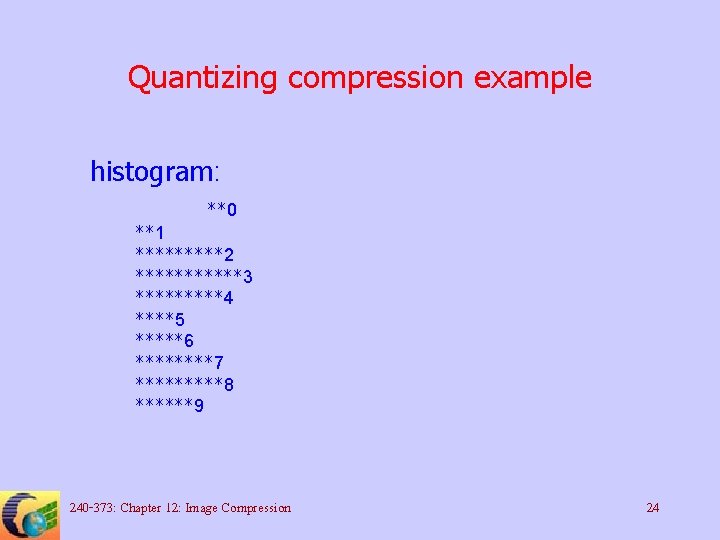 Quantizing compression example

histogram:

\*\*0
\*\*1
\*\*\*\*\*\*\*\*\*2
\*\*\*\*\*\*\*\*\*\*\*3
\*\*\*\*\*\*\*\*\*4
\*\*\*\*5
\*\*\*\*\*6
\*\*\*\*\*\*\*\*7
\*\*\*\*\*\*\*\*\*8
\*\*\*\*\*\*9

240-373: Chapter 12: Image Compression

24